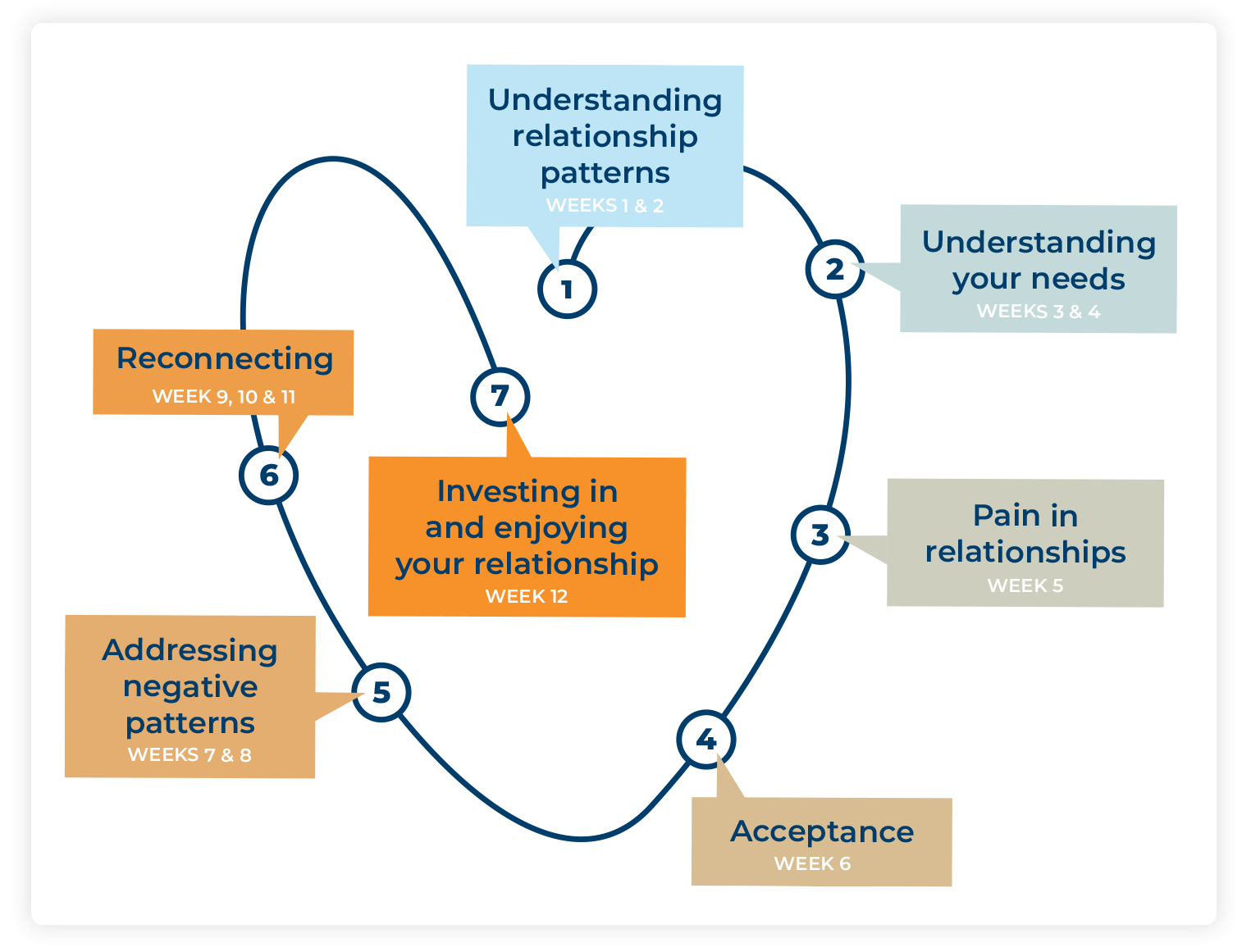 1
Understanding relationship patterns
WEEKS 1 & 2

2
Understanding your needs
WEEKS 3 & 4

3
Pain in relationships
WEEK 5

4
Acceptance
WEEK 6

5
Addressing negative patterns
WEEKS 7 & 8

6
Reconnecting
WEEK 9, 10 & 11

7
Investing in and enjoying your relationship
WEEK 12